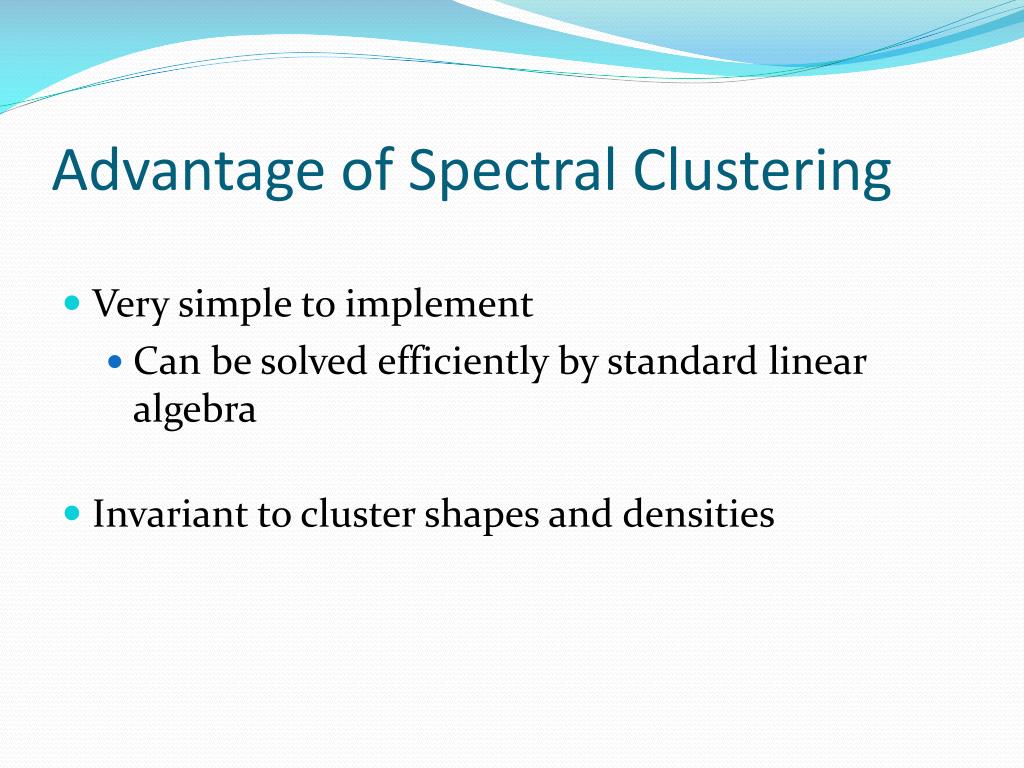 Advantage of Spectral Clustering

- Very simple to implement
  - Can be solved efficiently by standard linear algebra

- Invariant to cluster shapes and densities